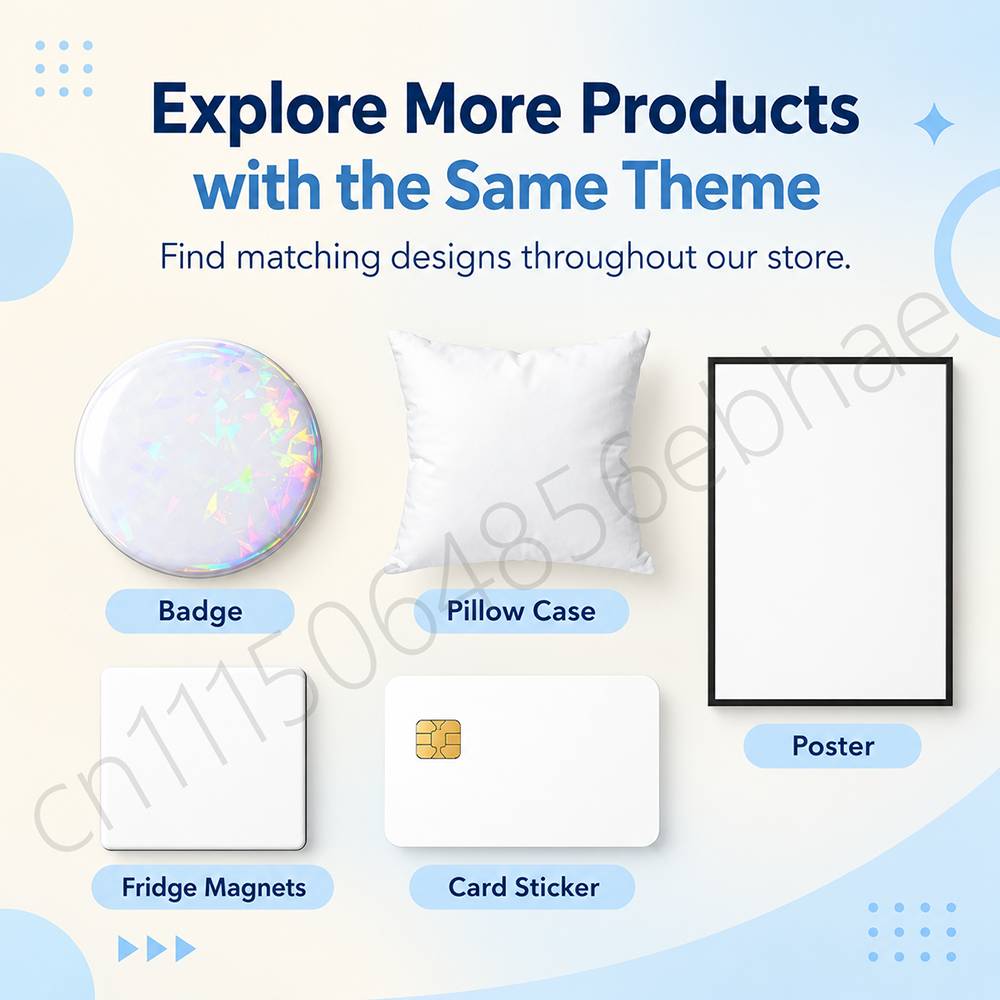 Explore More Products with the Same Theme

Find matching designs throughout our store.

Badge

Pillow Case

Poster

Fridge Magnets

Card Sticker

cn1115064856ebhae